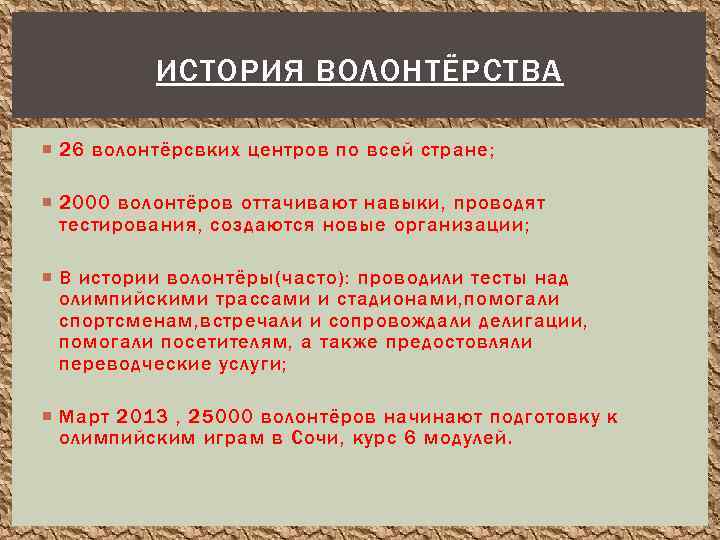 ИСТОРИЯ ВОЛОНТЁРСТВА

26 волонтёрсвких центров по всей стране;

2000 волонтёров оттачивают навыки, проводят тестирования, создаются новые организации;

В истории волонтёры(часто): проводили тесты над олимпийскими трассами и стадионами,помогали спортсменам,встречали и сопровождали делигации, помогали посетителям, а также предостовляли переводческие услуги;

Март 2013 , 25000 волонтёров начинают подготовку к олимпийским играм в Сочи, курс 6 модулей.